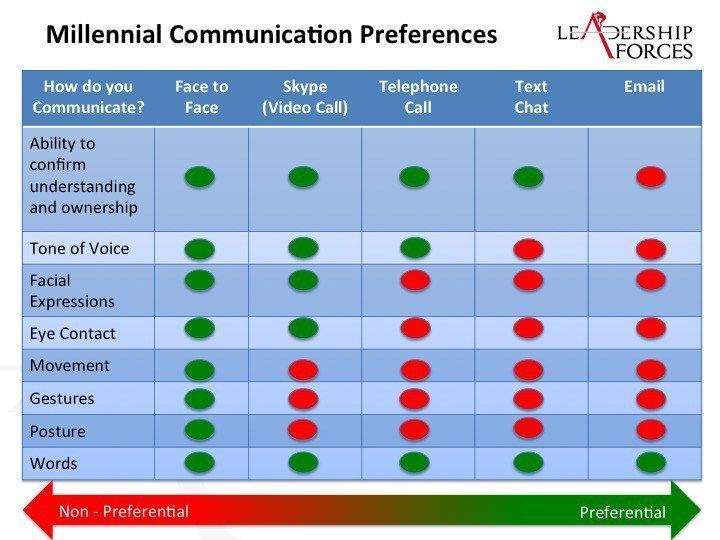 Millennial Communication Preferences

LEADERSHIP FORCES

| How do you Communicate? | Face to Face | Skype (Video Call) | Telephone Call | Text Chat | Email |
|---|---|---|---|---|---|
| Ability to confirm understanding and ownership | | | | | |
| Tone of Voice | | | | | |
| Facial Expressions | | | | | |
| Eye Contact | | | | | |
| Movement | | | | | |
| Gestures | | | | | |
| Posture | | | | | |
| Words | | | | | |

Non - Preferential

Preferential